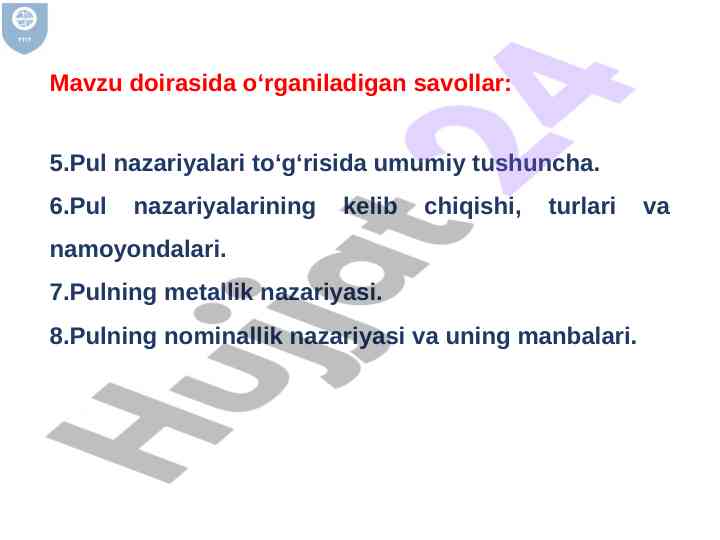 Mavzu doirasida o‘rganiladigan savollar:

5.Pul nazariyalari to‘g‘risida umumiy tushuncha.

6.Pul nazariyalarining kelib chiqishi, turlari va namoyondalari.

7.Pulning metallik nazariyasi.

8.Pulning nominallik nazariyasi va uning manbalari.

Hujjat24